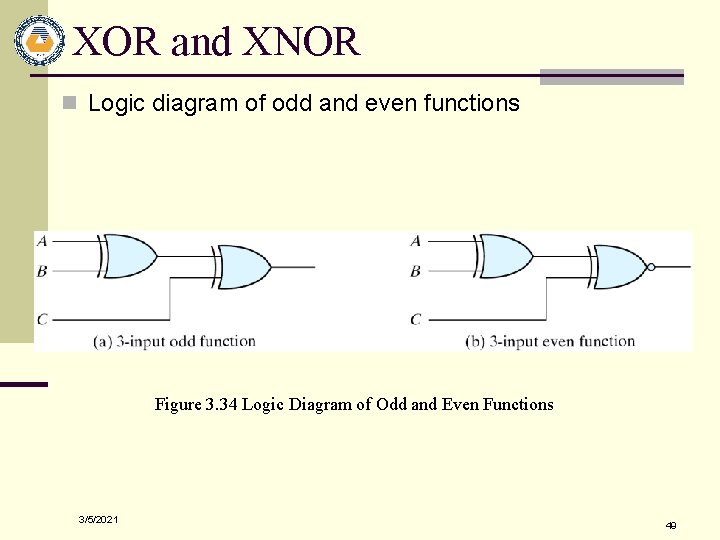 XOR and XNOR

Logic diagram of odd and even functions

A
B
C
(a) 3-input odd function

A
B
C
(b) 3-input even function

Figure 3.34 Logic Diagram of Odd and Even Functions

3/5/2021

49